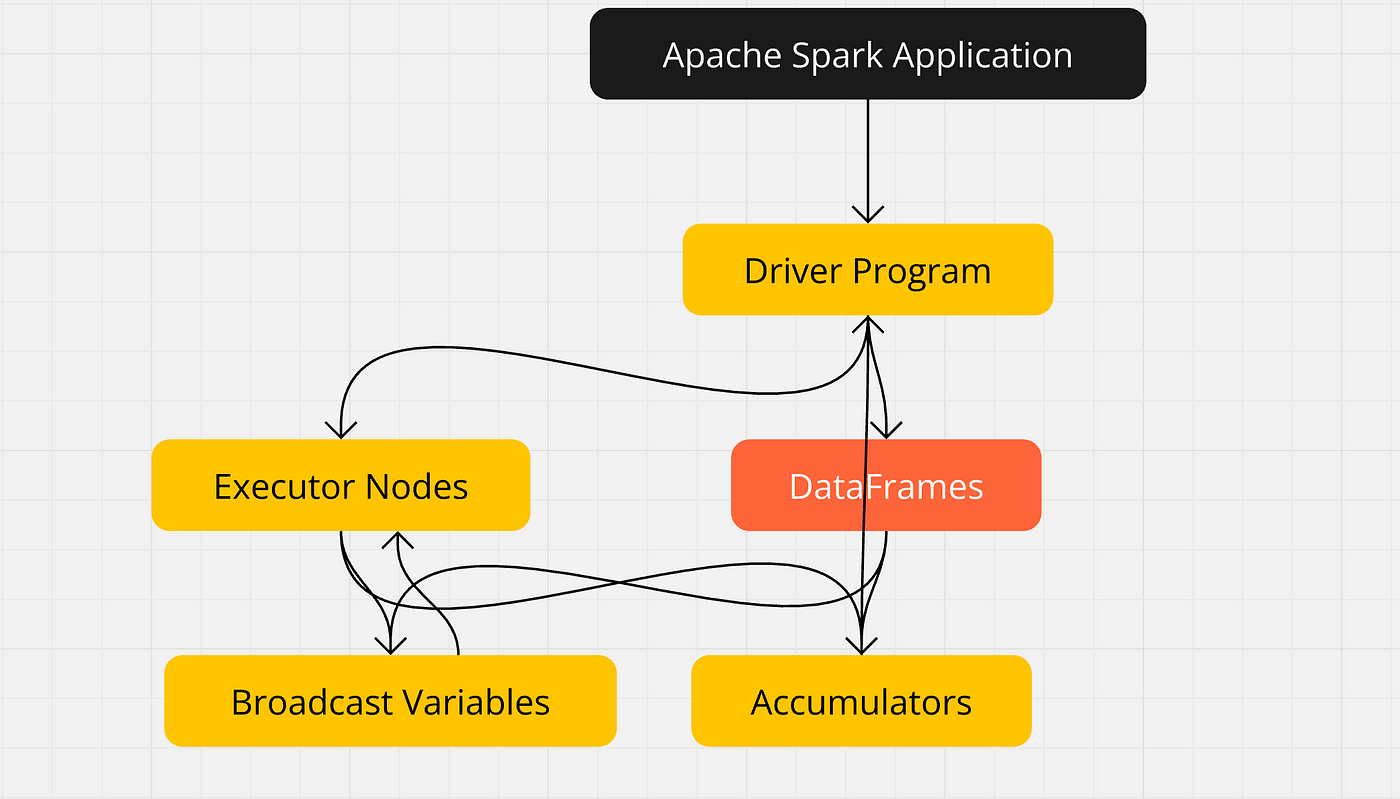 Apache Spark Application

Driver Program

Executor Nodes

DataFrames

Broadcast Variables

Accumulators